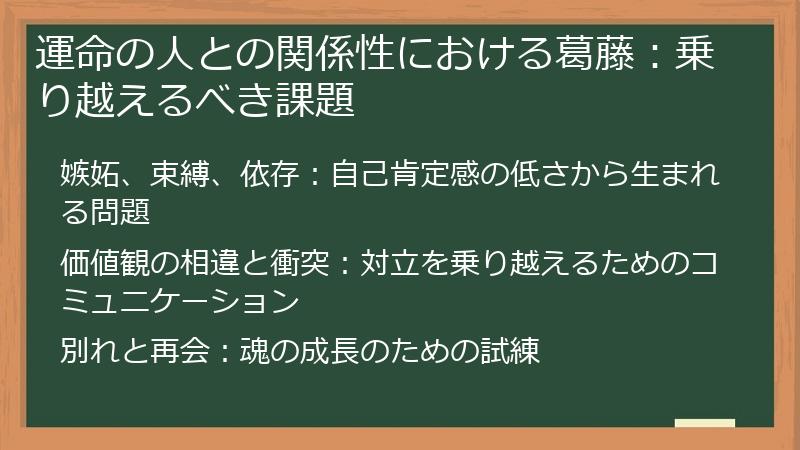 運命の人との関係性における葛藤：乗り越えるべき課題

嫉妬、束縛、依存：自己肯定感の低さから生まれる問題

価値観の相違と衝突：対立を乗り越えるためのコミュニケーション

別れと再会：魂の成長のための試練